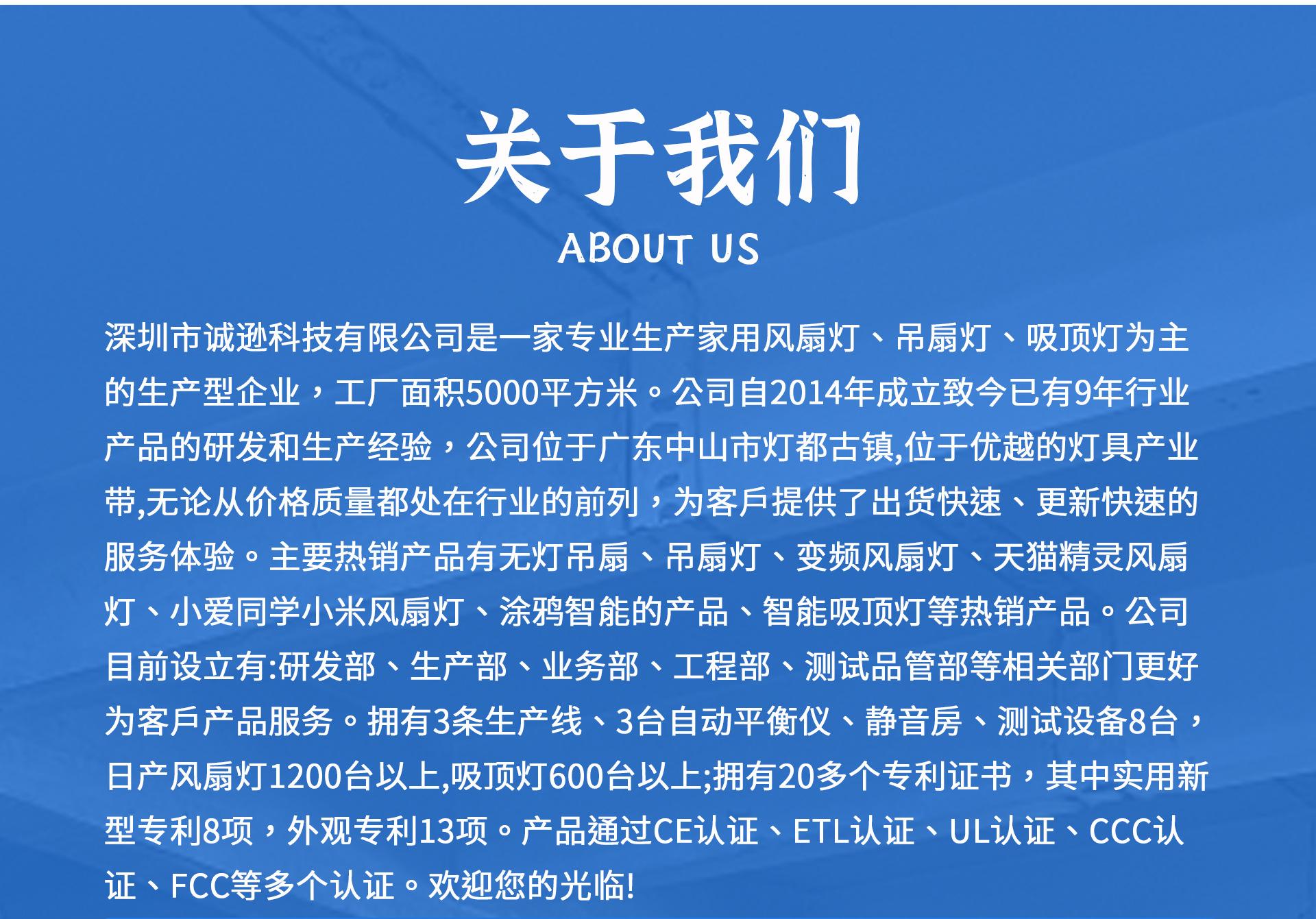 关于我们
ABOUT US

深圳市诚逊科技有限公司是一家专业生产家用风扇灯、吊扇灯、吸顶灯为主的生产型企业，工厂面积5000平方米。公司自2014年成立致今已有9年行业产品的研发和生产经验，公司位于广东中山市灯都古镇,位于优越的灯具产业带,无论从价格质量都处在行业的前列，为客戶提供了出货快速、更新快速的服务体验。主要热销产品有无灯吊扇、吊扇灯、变频风扇灯、天猫精灵风扇灯、小爱同学小米风扇灯、涂鸦智能的产品、智能吸顶灯等热销产品。公司目前设立有:研发部、生产部、业务部、工程部、测试品管部等相关部门更好为客戶产品服务。拥有3条生产线、3台自动平衡仪、静音房、测试设备8台，日产风扇灯1200台以上,吸顶灯600台以上;拥有20多个专利证书，其中实用新型专利8项，外观专利13项。产品通过CE认证、ETL认证、UL认证、CCC认证、FCC等多个认证。欢迎您的光临!